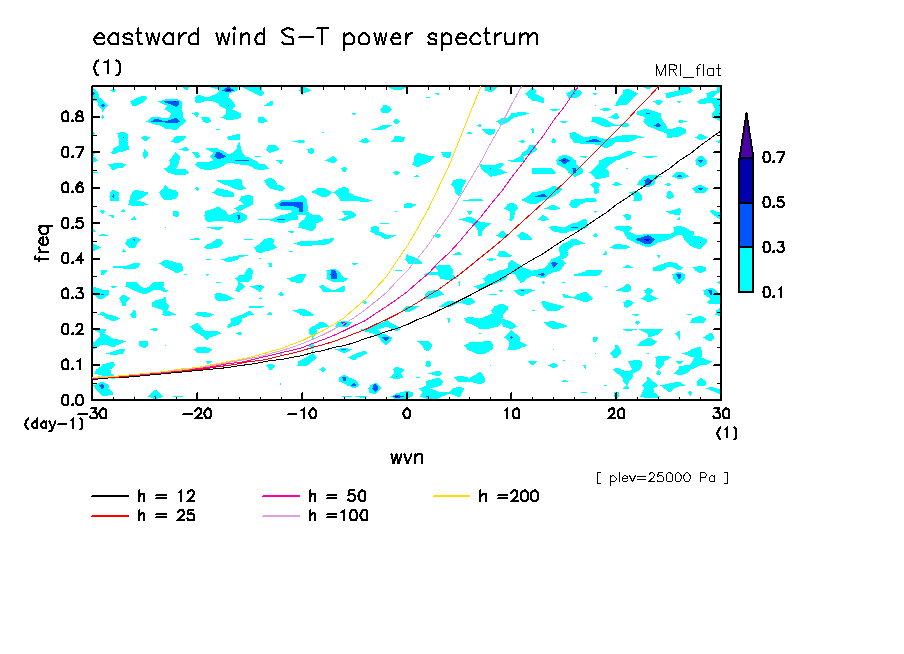 eastward wind S-T power spectrum
(1)
MRI_flat

freq
0.8
0.7
0.6
0.5
0.4
0.3
0.2
0.1
0.0
(day-1)

-30 -20 -10 0 10 20 30
(1)
wvn

0.7
0.5
0.3
0.1

[ plev=25000 Pa ]

h = 12
h = 25
h = 50
h =100
h =200